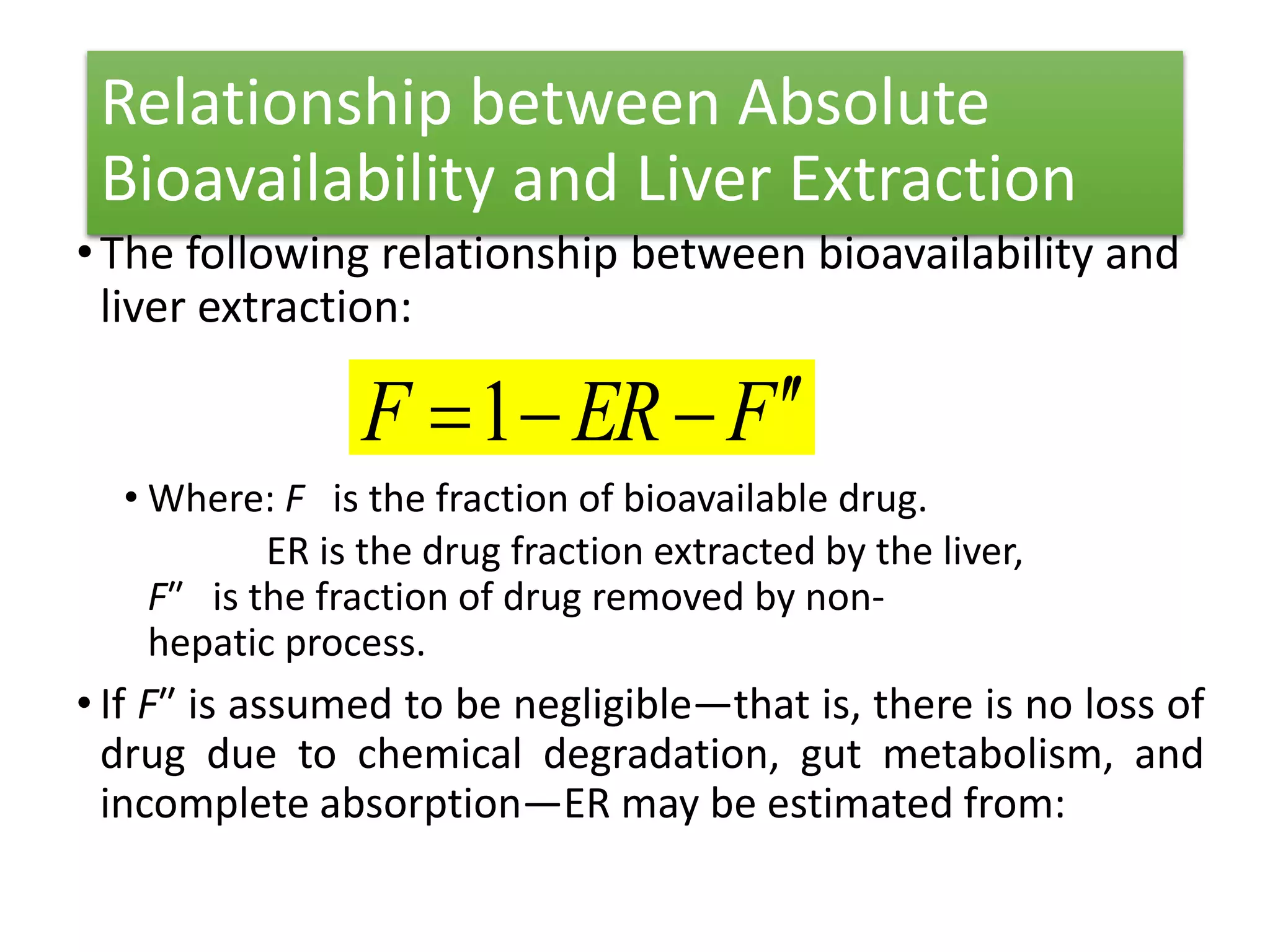 Relationship between Absolute Bioavailability and Liver Extraction

• The following relationship between bioavailability and liver extraction:

$F = 1 - ER - F''$

• Where: $F$ is the fraction of bioavailable drug.

ER is the drug fraction extracted by the liver,

$F''$ is the fraction of drug removed by non-hepatic process.

• If $F''$ is assumed to be negligible—that is, there is no loss of drug due to chemical degradation, gut metabolism, and incomplete absorption—ER may be estimated from: